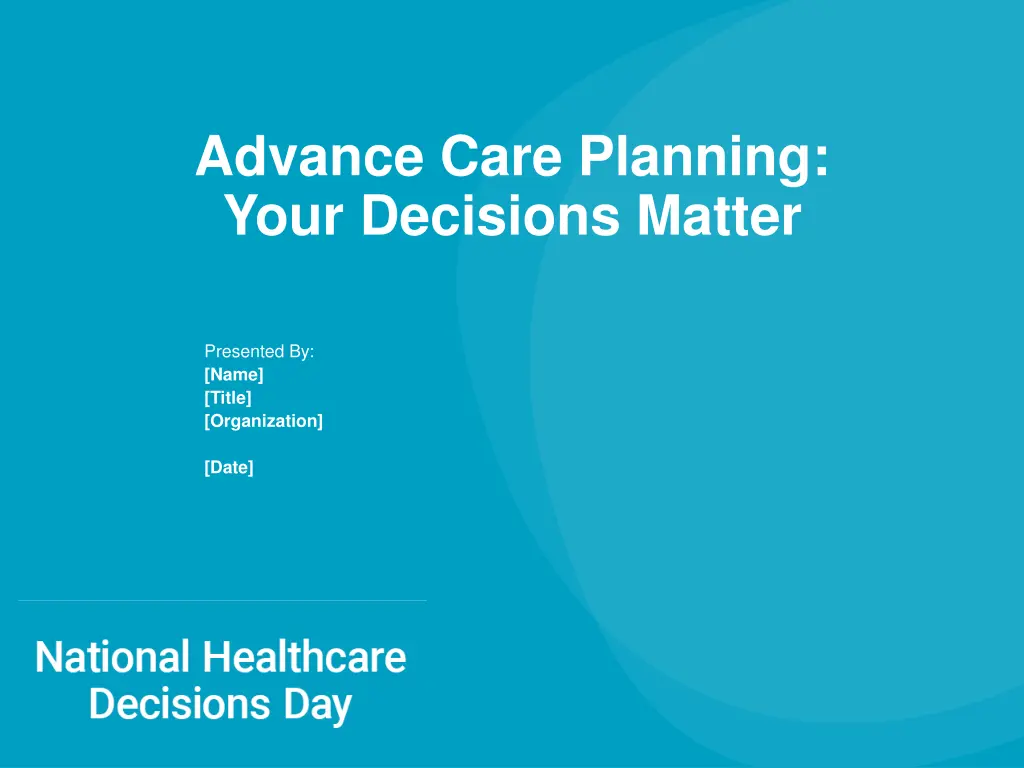 Advance Care Planning: Your Decisions Matter

Presented By:
[Name]
[Title]
[Organization]

[Date]

National Healthcare Decisions Day